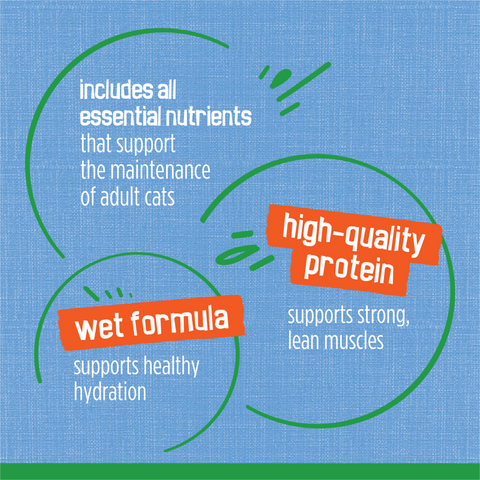 includes all essential nutrients that support the maintenance of adult cats

high-quality protein

supports strong, lean muscles

wet formula

supports healthy hydration